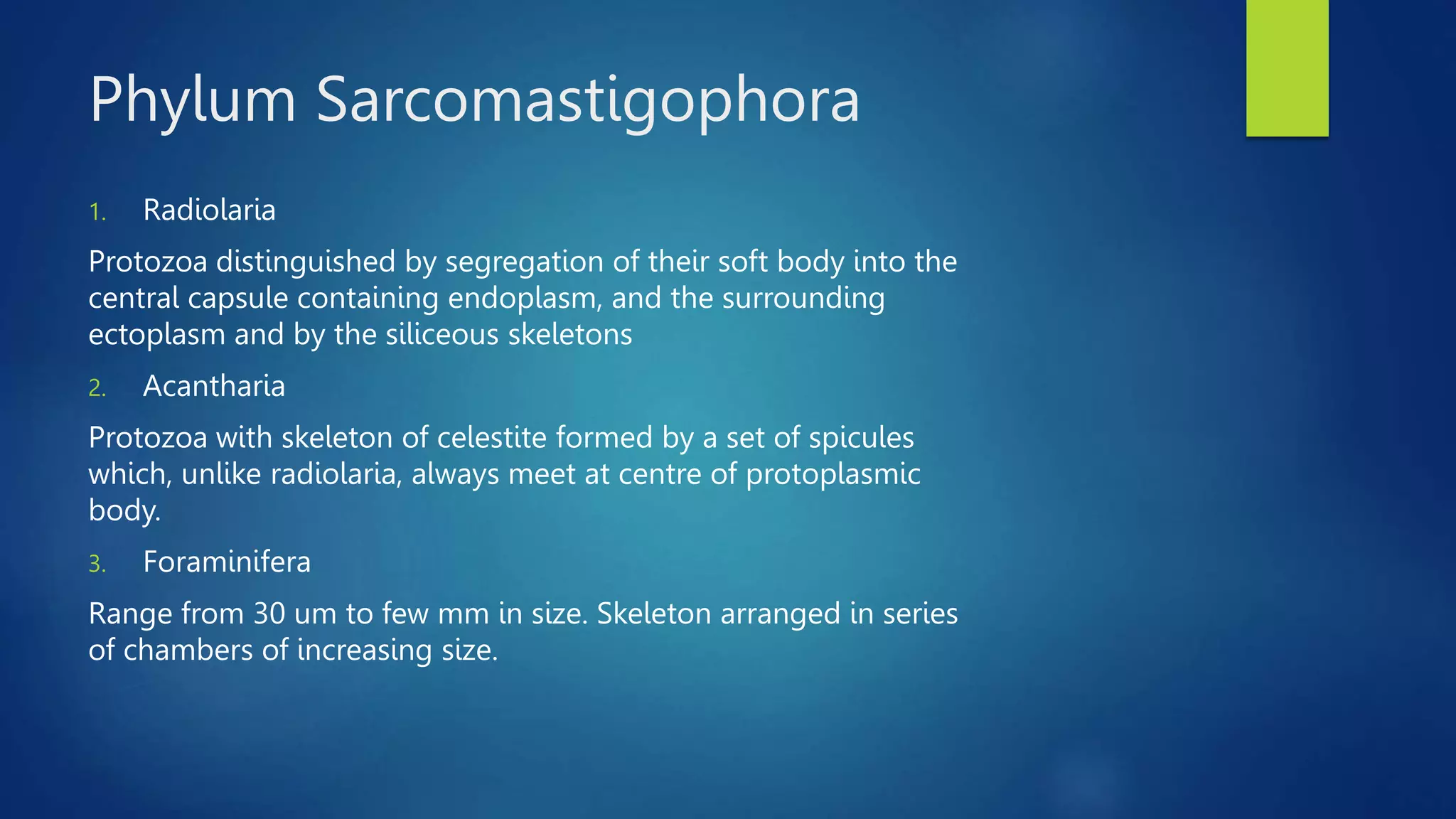 Phylum Sarcomastigophora

1. Radiolaria

Protozoa distinguished by segregation of their soft body into the central capsule containing endoplasm, and the surrounding ectoplasm and by the siliceous skeletons

2. Acantharia

Protozoa with skeleton of celestite formed by a set of spicules which, unlike radiolaria, always meet at centre of protoplasmic body.

3. Foraminifera

Range from 30 um to few mm in size. Skeleton arranged in series of chambers of increasing size.